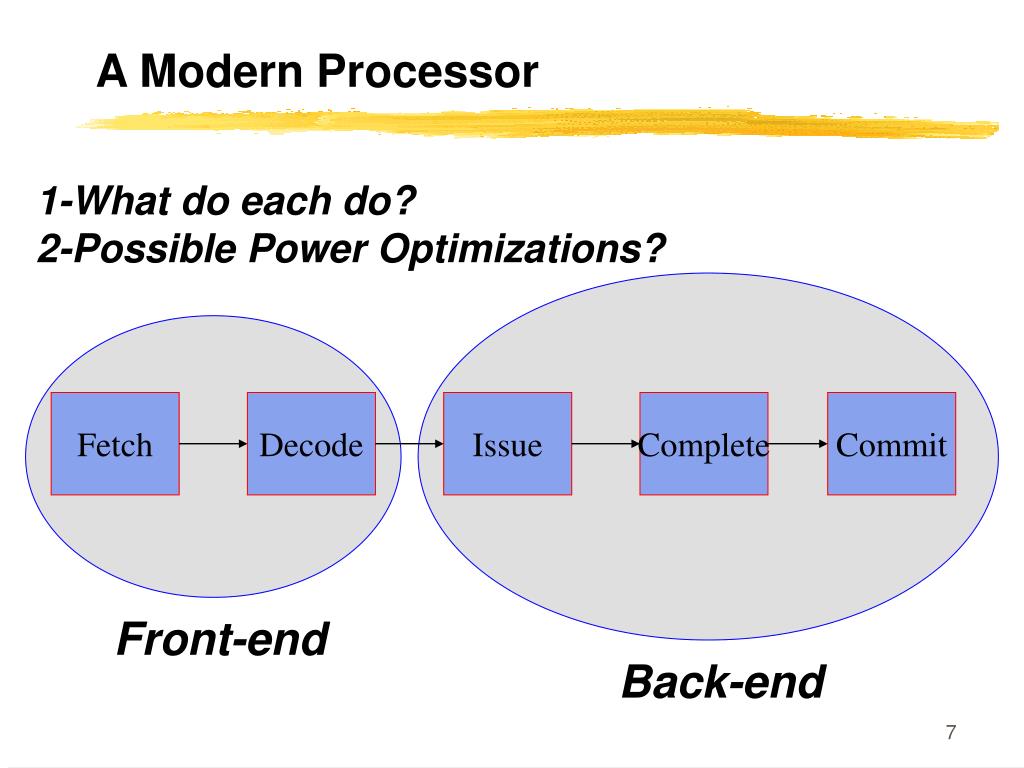 A Modern Processor

1-What do each do?
2-Possible Power Optimizations?

Fetch

Decode

Issue

Complete

Commit

Front-end

Back-end

7